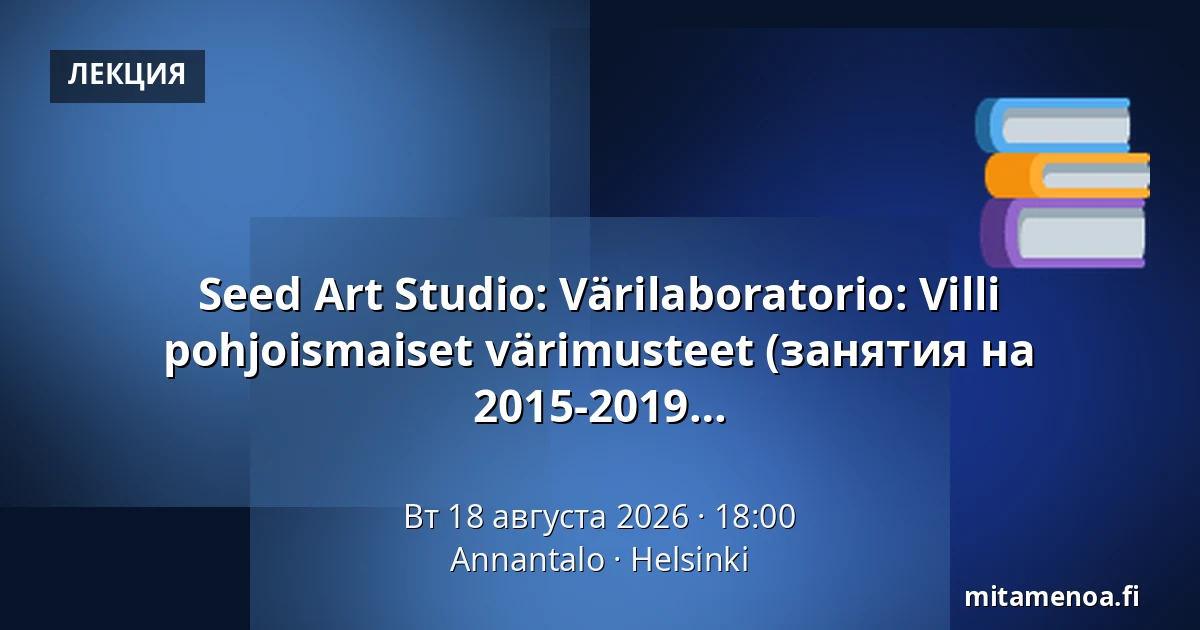 ЛЕКЦИЯ

Seed Art Studio: Värilaboratorio: Villi pohjoismaiset värimusteet (занятия на 2015-2019...

Вт 18 августа 2026 · 18:00
Annantalo · Helsinki

mitamenoa.fi